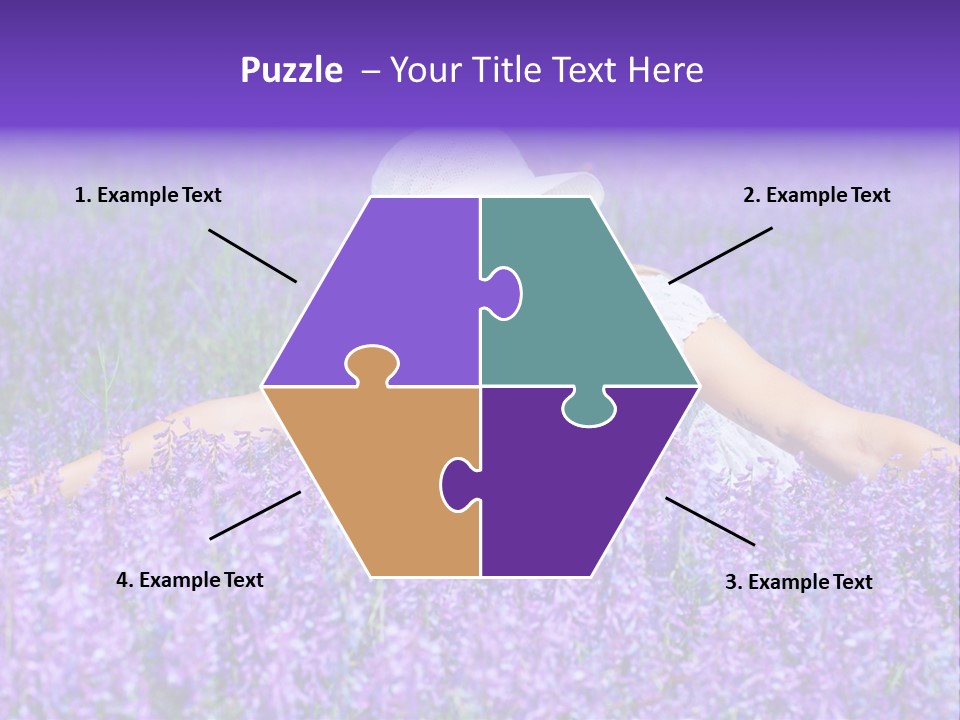 Puzzle – Your Title Text Here

1. Example Text

2. Example Text

4. Example Text

3. Example Text